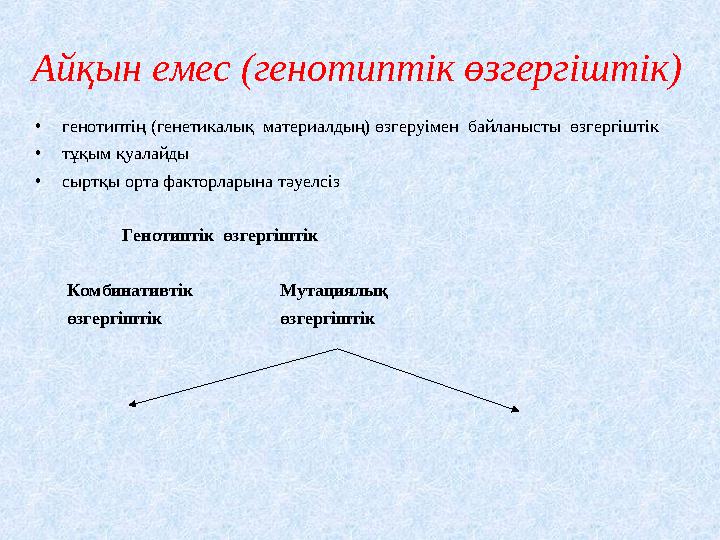 Айқын емес (генотиптік өзгергіштік)

• генотиптің (генетикалық материалдың) өзгеруімен байланысты өзгергіштік
• тұқым қуалайды
• сыртқы орта факторларына тәуелсіз

Генотиптік өзгергіштік

Комбинативтік өзгергіштік

Мутациялық өзгергіштік